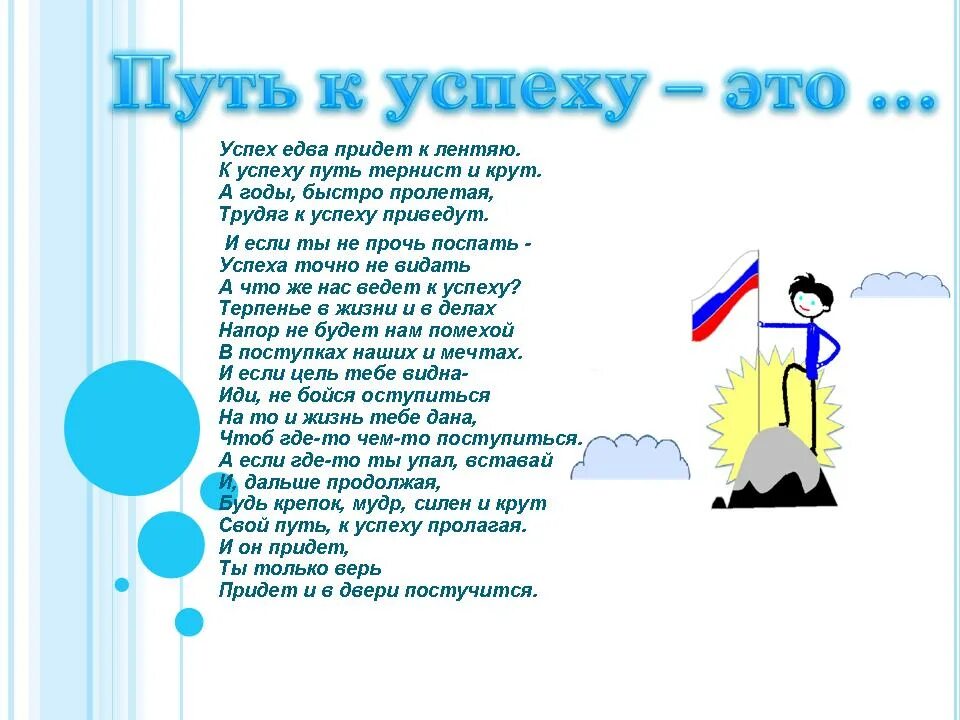 Путь к успеху – это …

Успех едва придет к лентяю.
К успеху путь тернист и крут.
А годы, быстро пролетая,
Трудяг к успеху приведут.

И если ты не прочь поспать -
Успеха точно не видать
А что же нас ведет к успеху?
Терпенье в жизни и в делах
Напор не будет нам помехой
В поступках наших и мечтах.
И если цель тебе видна-
Иди, не бойся оступиться
На то и жизнь тебе дана,
Чтоб где-то чем-то поступиться.
А если где-то ты упал, вставай
И, дальше продолжая,
Будь крепок, мудр, силен и крут
Свой путь, к успеху пролагая.
И он придет,
Ты только верь
Придет и в двери постучится.